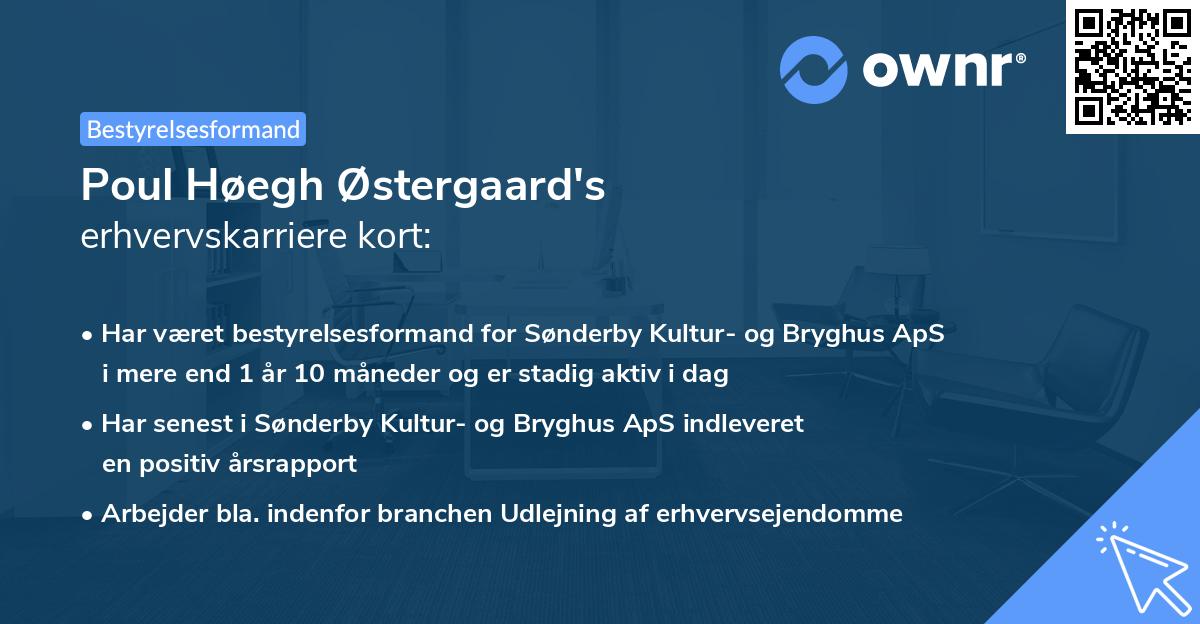 ownr®

Bestyrelsesformand

Poul Høegh Østergaard's
erhvervskarriere kort:

• Har været bestyrelsesformand for Sønderby Kultur- og Bryghus ApS i mere end 1 år 10 måneder og er stadig aktiv i dag
• Har senest i Sønderby Kultur- og Bryghus ApS indleveret en positiv årsrapport
• Arbejder bla. indenfor branchen Udlejning af erhvervsejendomme